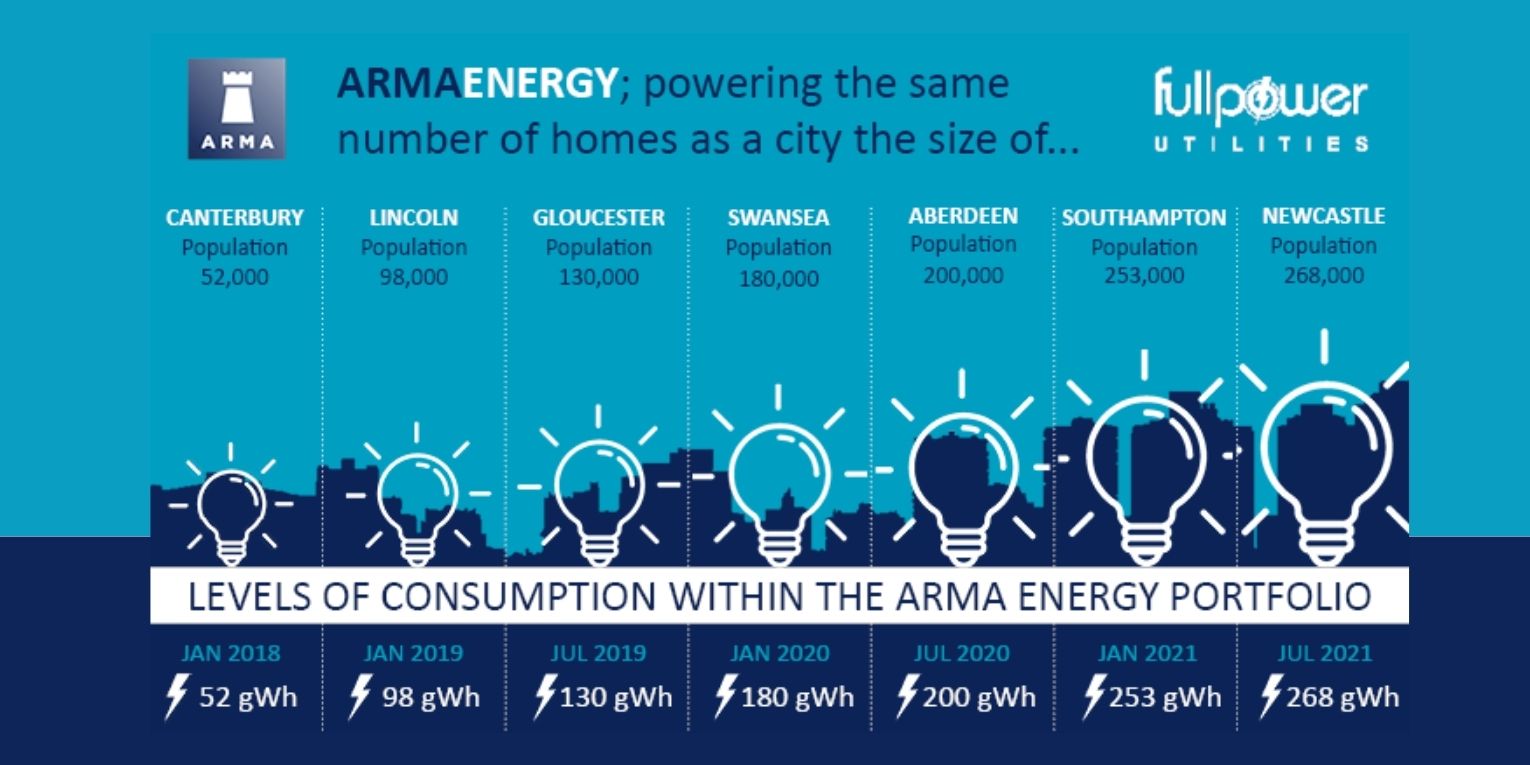 ARMA

ARMAENERGY; powering the same number of homes as a city the size of...

fullpower UTILITIES

CANTERBURY
Population
52,000

LINCOLN
Population
98,000

GLOUCESTER
Population
130,000

SWANSEA
Population
180,000

ABERDEEN
Population
200,000

SOUTHAMPTON
Population
253,000

NEWCASTLE
Population
268,000

LEVELS OF CONSUMPTION WITHIN THE ARMA ENERGY PORTFOLIO

JAN 2018
52 gWh

JAN 2019
98 gWh

JUL 2019
130 gWh

JAN 2020
180 gWh

JUL 2020
200 gWh

JAN 2021
253 gWh

JUL 2021
268 gWh